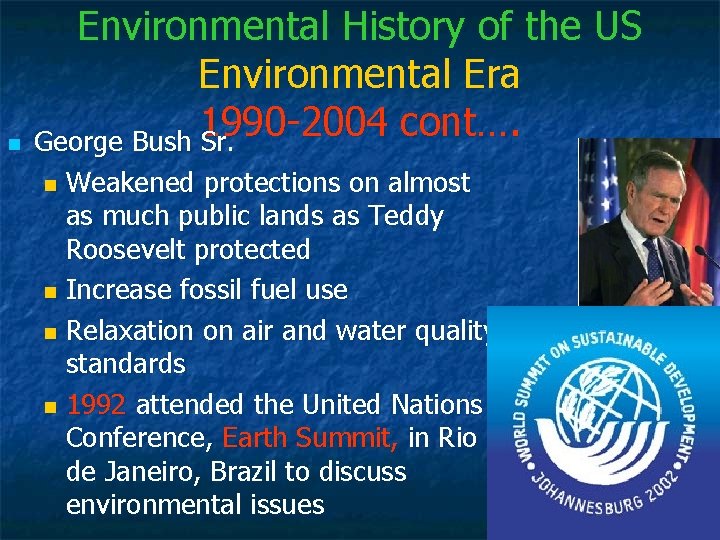 Environmental History of the US
Environmental Era
1990-2004 cont….

George Bush Sr.

Weakened protections on almost as much public lands as Teddy Roosevelt protected

Increase fossil fuel use

Relaxation on air and water quality standards

1992 attended the United Nations Conference, Earth Summit, in Rio de Janeiro, Brazil to discuss environmental issues

WORLD SUMMIT ON SUSTAINABLE DEVELOPMENT • JOHANNESBURG 2002 •